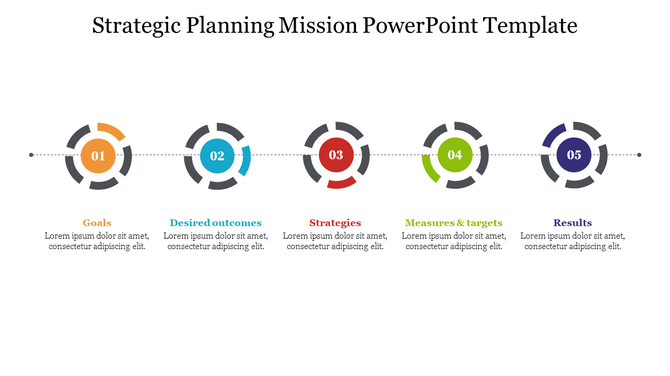 Strategic Planning Mission PowerPoint Template

01

02

03

04

05

Goals
Lorem ipsum dolor sit amet, consectetur adipiscing elit.

Desired outcomes
Lorem ipsum dolor sit amet, consectetur adipiscing elit.

Strategies
Lorem ipsum dolor sit amet, consectetur adipiscing elit.

Measures & targets
Lorem ipsum dolor sit amet, consectetur adipiscing elit.

Results
Lorem ipsum dolor sit amet, consectetur adipiscing elit.